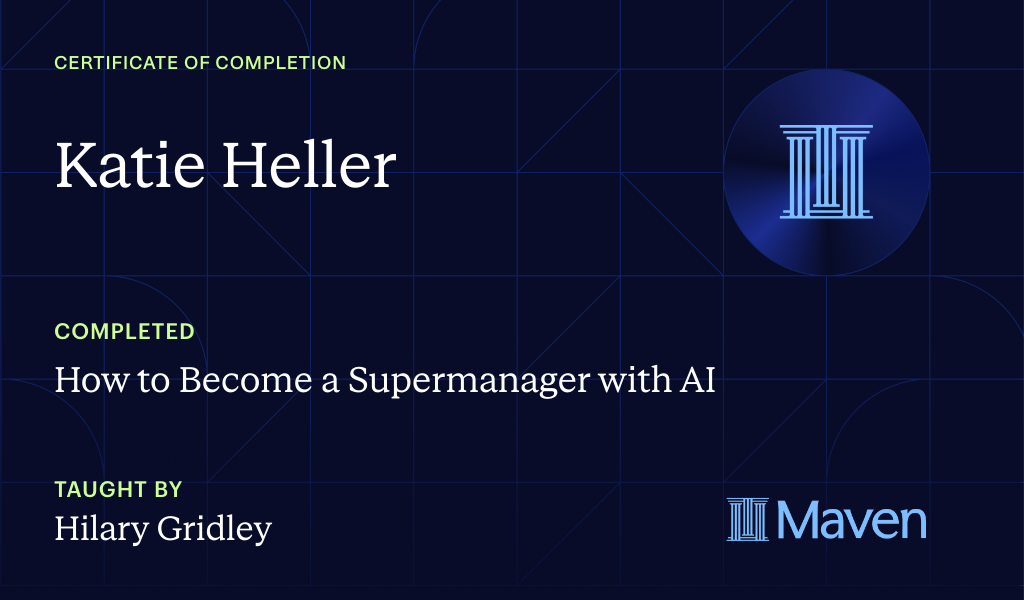 CERTIFICATE OF COMPLETION

Katie Heller

COMPLETED

How to Become a Supermanager with AI

TAUGHT BY

Hilary Gridley

Maven